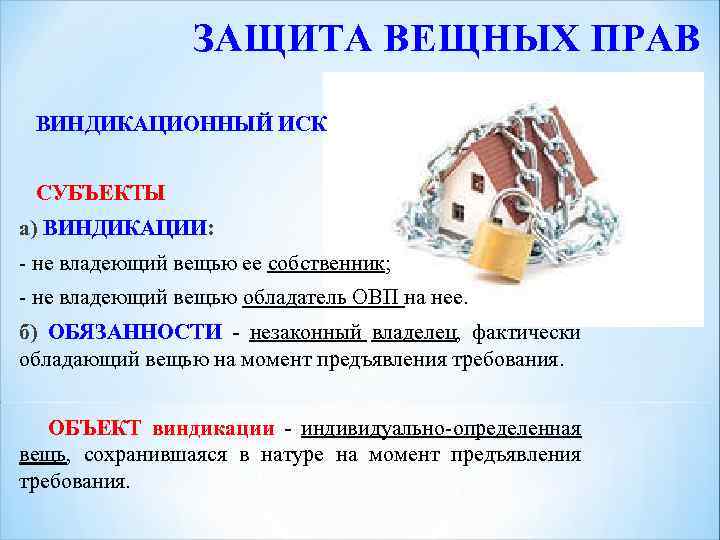 ЗАЩИТА ВЕЩНЫХ ПРАВ

ВИНДИКАЦИОННЫЙ ИСК

СУБЪЕКТЫ

а) ВИНДИКАЦИИ:

- не владеющий вещью ее собственник;

- не владеющий вещью обладатель ОВП на нее.

б) ОБЯЗАННОСТИ - незаконный владелец, фактически обладающий вещью на момент предъявления требования.

ОБЪЕКТ виндикации - индивидуально-определенная вещь, сохранившаяся в натуре на момент предъявления требования.